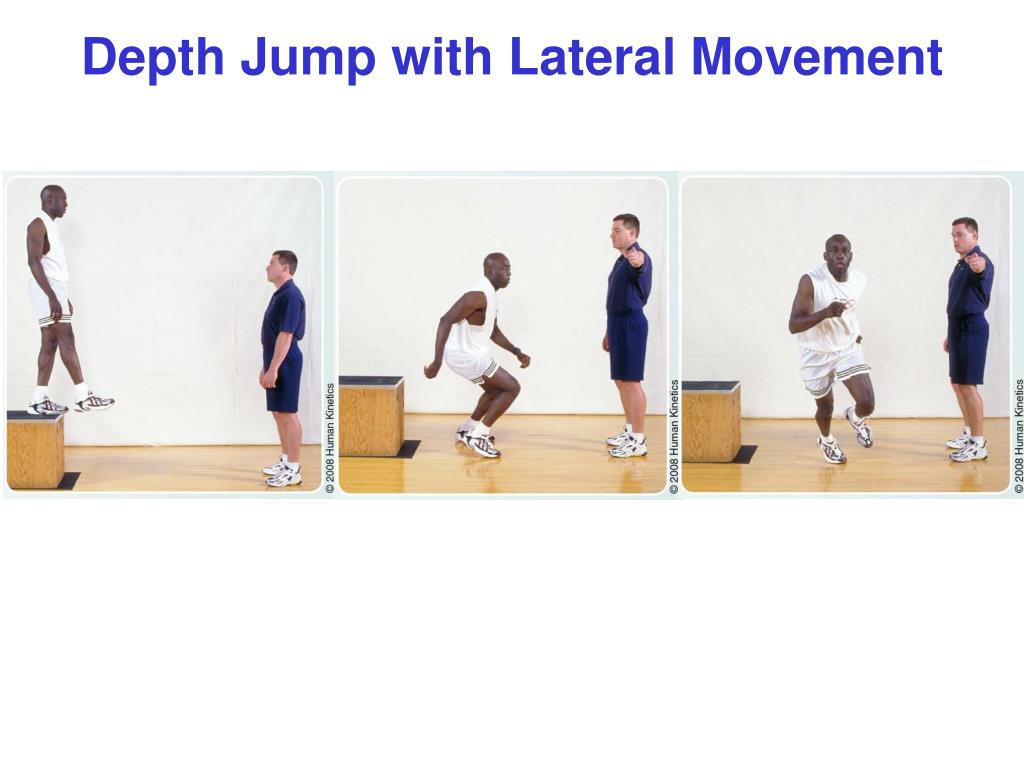 Depth Jump with Lateral Movement

© 2008 Human Kinetics

© 2008 Human Kinetics

© 2008 Human Kinetics